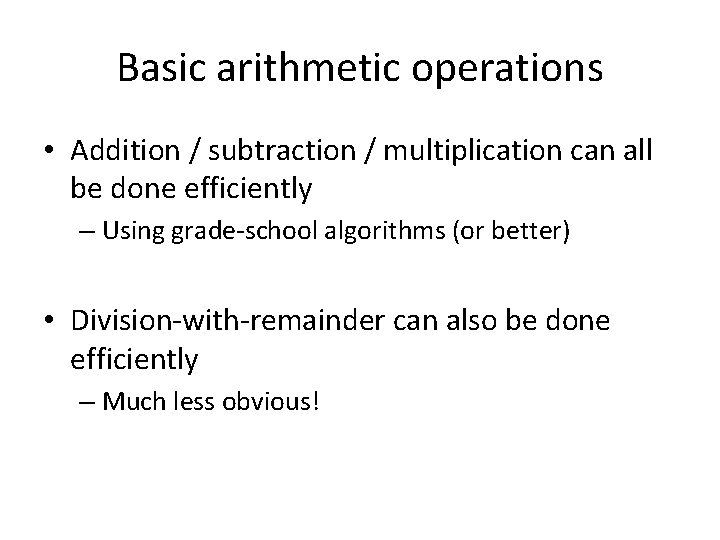 Basic arithmetic operations

• Addition / subtraction / multiplication can all be done efficiently

– Using grade-school algorithms (or better)

• Division-with-remainder can also be done efficiently

– Much less obvious!